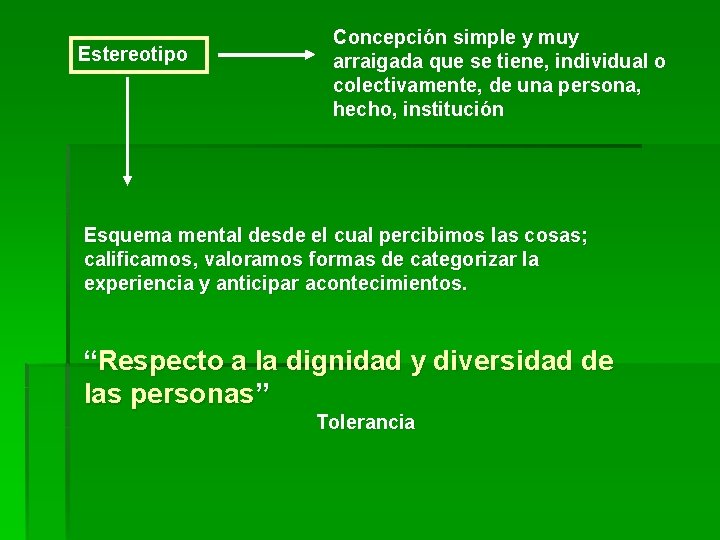 Estereotipo

Concepción simple y muy arraigada que se tiene, individual o colectivamente, de una persona, hecho, institución

Esquema mental desde el cual percibimos las cosas; calificamos, valoramos formas de categorizar la experiencia y anticipar acontecimientos.

“Respecto a la dignidad y diversidad de las personas”

Tolerancia